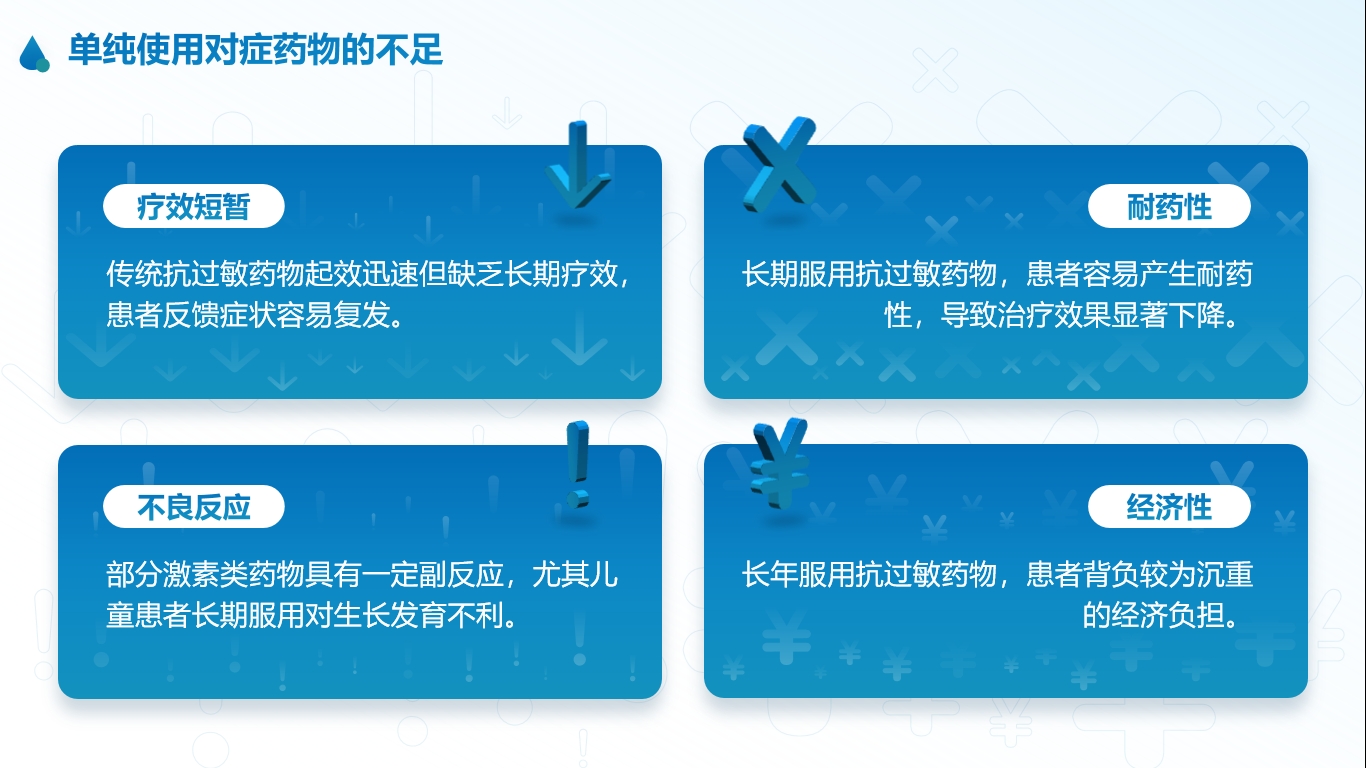 单纯使用对症药物的不足

疗效短暂

传统抗过敏药物起效迅速但缺乏长期疗效，患者反馈症状容易复发。

耐药性

长期服用抗过敏药物，患者容易产生耐药性，导致治疗效果显著下降。

不良反应

部分激素类药物具有一定副反应，尤其儿童患者长期服用对生长发育不利。

经济性

长年服用抗过敏药物，患者背负较为沉重的经济负担。